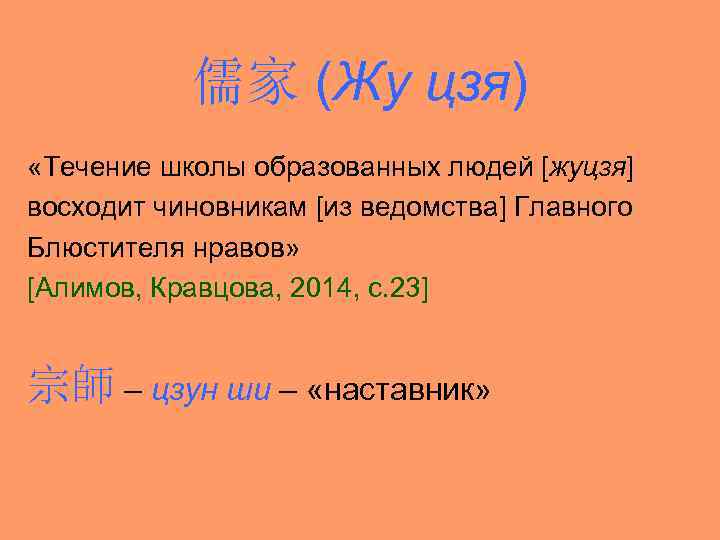 儒家 (Жу цзя)

«Течение школы образованных людей [жуцзя] восходит чиновникам [из ведомства] Главного Блюстителя нравов»
[Алимов, Кравцова, 2014, с.23]

宗師 – цзун ши – «наставник»